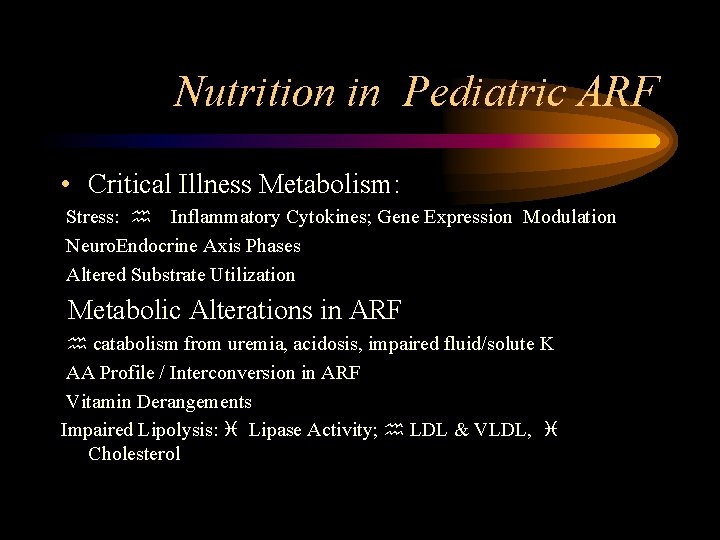 Nutrition in Pediatric ARF

• Critical Illness Metabolism:

Stress: ♒ Inflammatory Cytokines; Gene Expression Modulation

NeuroEndocrine Axis Phases

Altered Substrate Utilization

Metabolic Alterations in ARF

♒ catabolism from uremia, acidosis, impaired fluid/solute K

AA Profile / Interconversion in ARF

Vitamin Derangements

Impaired Lipolysis: ♓ Lipase Activity; ♒ LDL & VLDL, ♓ Cholesterol